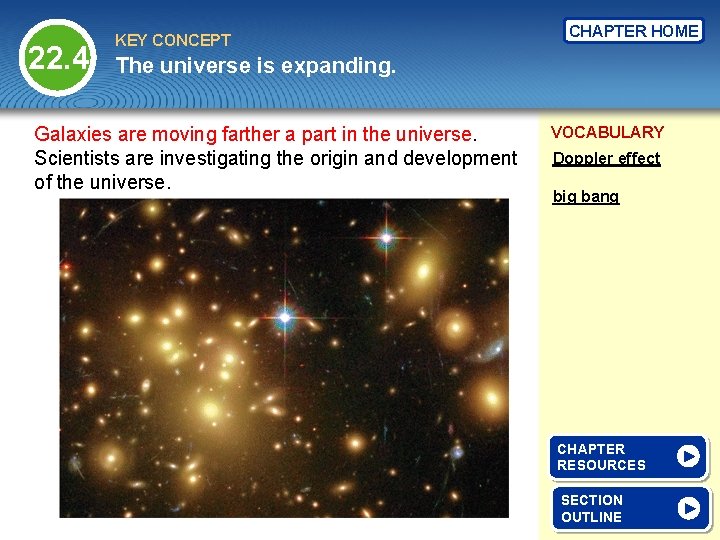 22.4

KEY CONCEPT
The universe is expanding.

CHAPTER HOME

Galaxies are moving farther a part in the universe. Scientists are investigating the origin and development of the universe.

VOCABULARY

Doppler effect

big bang

CHAPTER RESOURCES

SECTION OUTLINE